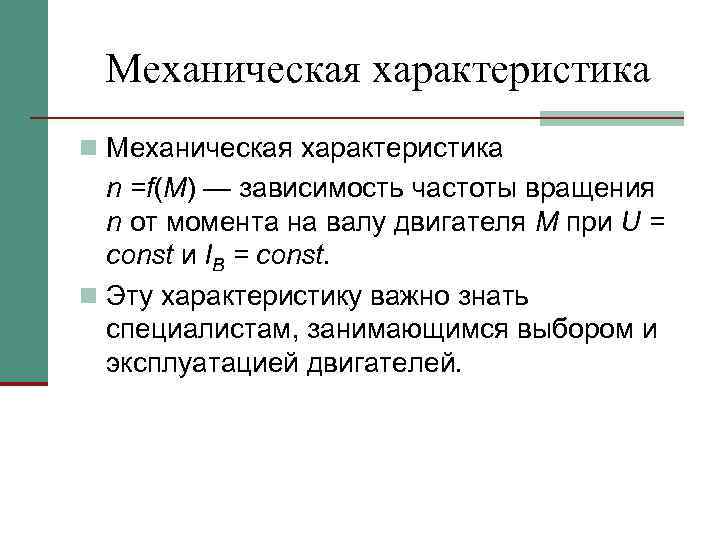 Механическая характеристика

Механическая характеристика $n = f(M)$ — зависимость частоты вращения $n$ от момента на валу двигателя $M$ при $U = const$ и $I_B = const$.

Эту характеристику важно знать специалистам, занимающимся выбором и эксплуатацией двигателей.